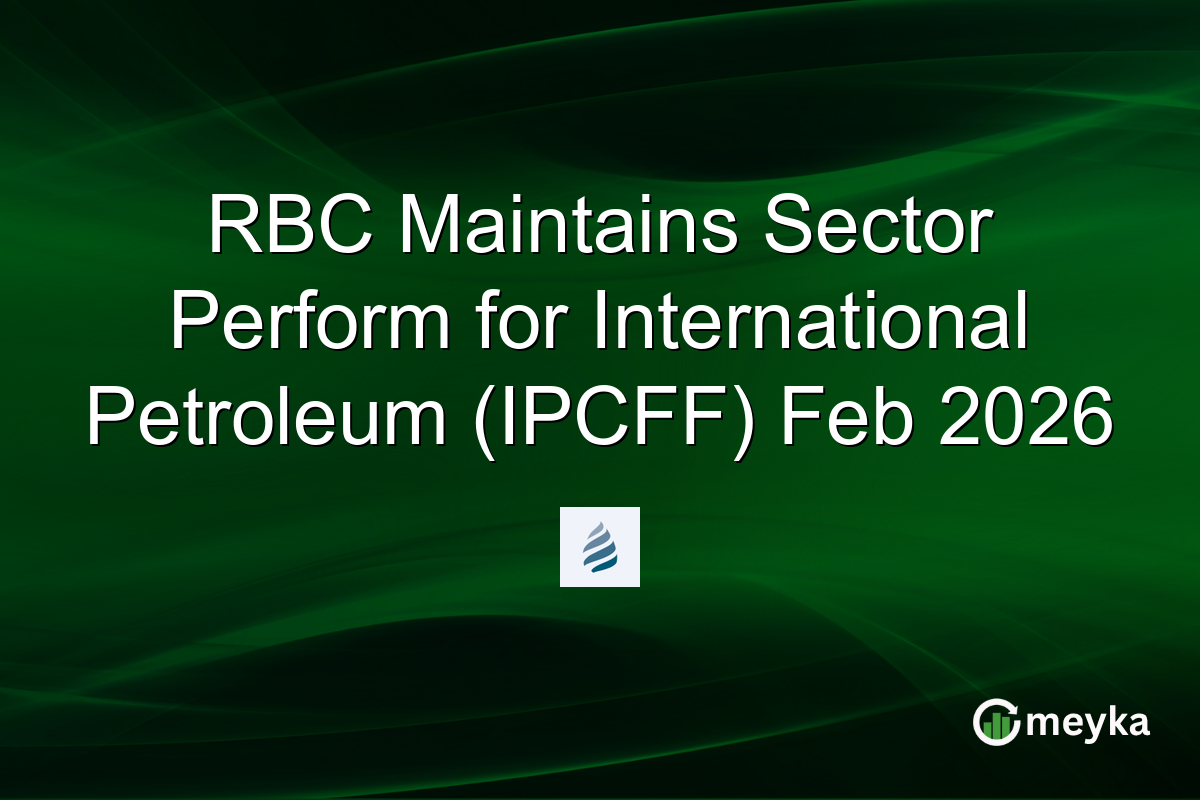 RBC Maintains Sector Perform for International Petroleum (IPCFF) Feb 2026

meyka